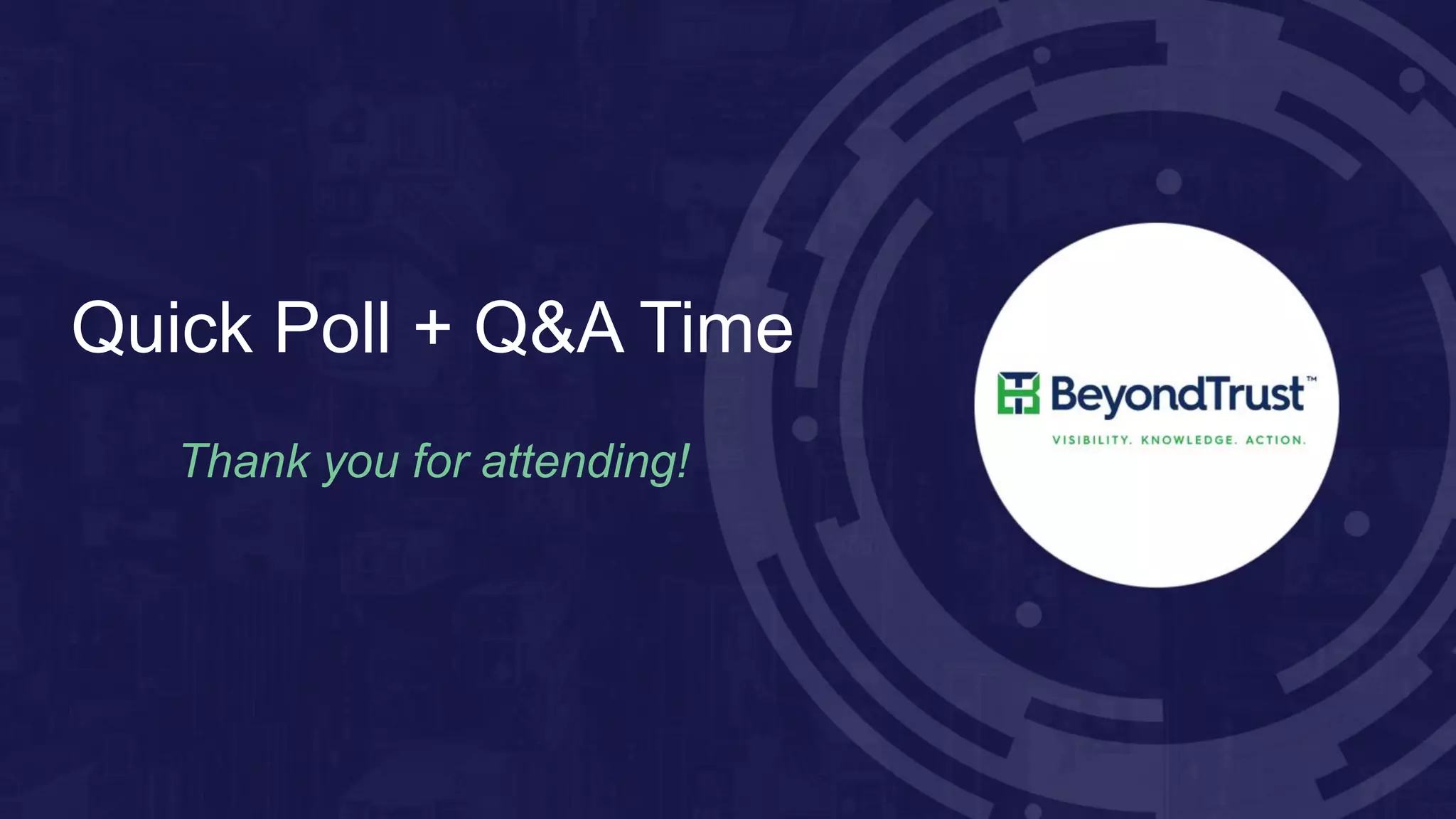 Quick Poll + Q&A Time

Thank you for attending!

BeyondTrust™

VISIBILITY. KNOWLEDGE. ACTION.